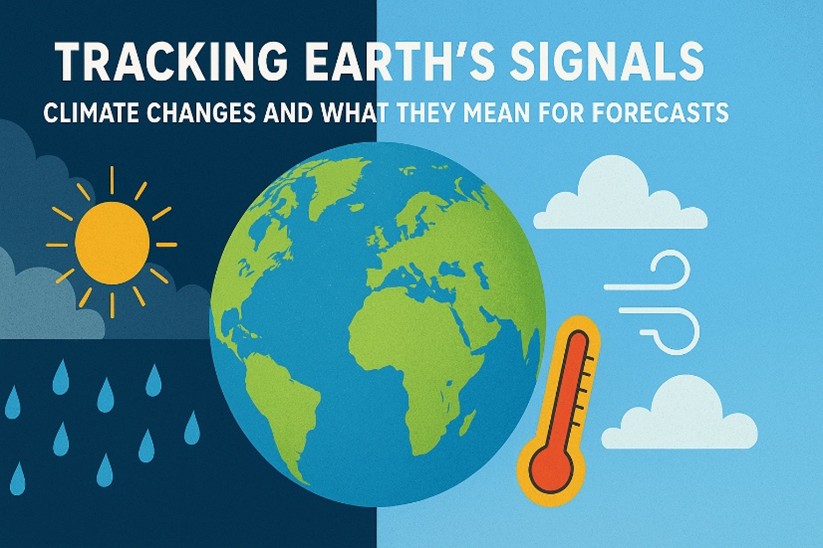 TRACKING EARTH'S SIGNALS
CLIMATE CHANGES AND WHAT THEY MEAN FOR FORECASTS